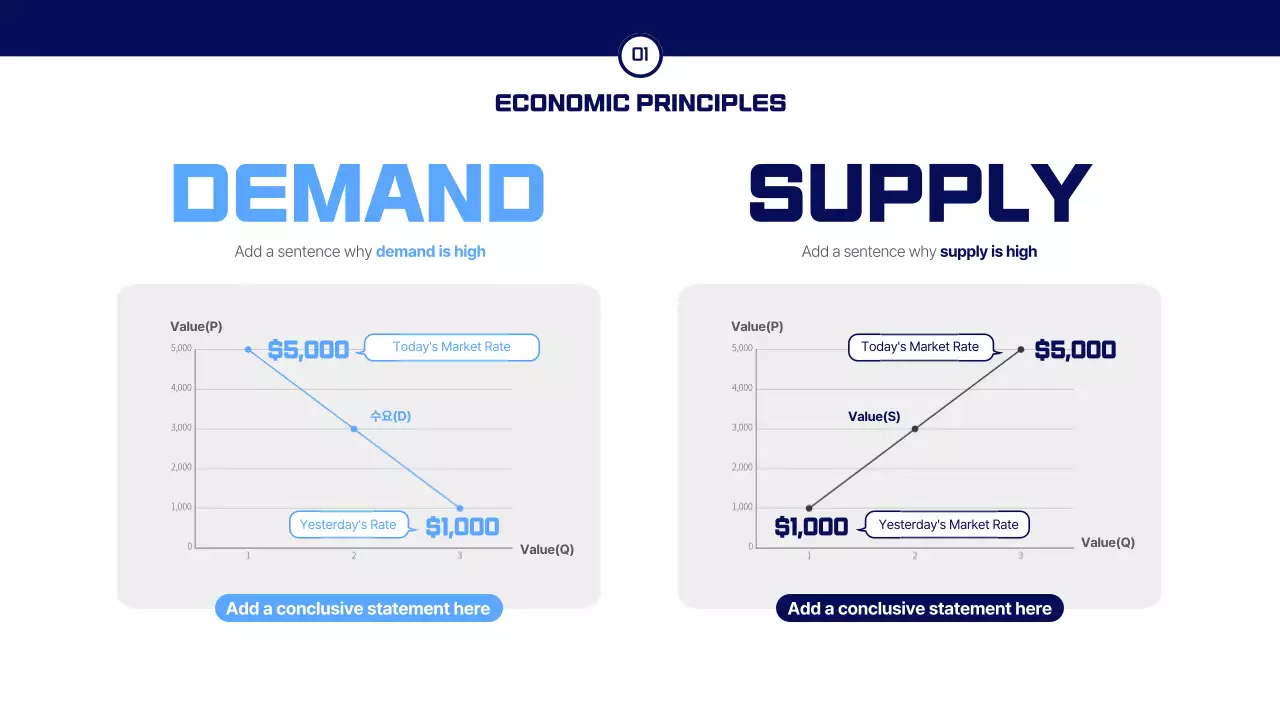 01

ECONOMIC PRINCIPLES

DEMAND

Add a sentence why demand is high

Value(P)

5,000
4,000
3,000
2,000
1,000
0

$5,000 Today's Market Rate

수요(D)

Yesterday's Rate $1,000

1 2 3

Value(Q)

Add a conclusive statement here

SUPPLY

Add a sentence why supply is high

Value(P)

5,000
4,000
3,000
2,000
1,000
0

Today's Market Rate $5,000

Value(S)

$1,000 Yesterday's Market Rate

1 2 3

Value(Q)

Add a conclusive statement here